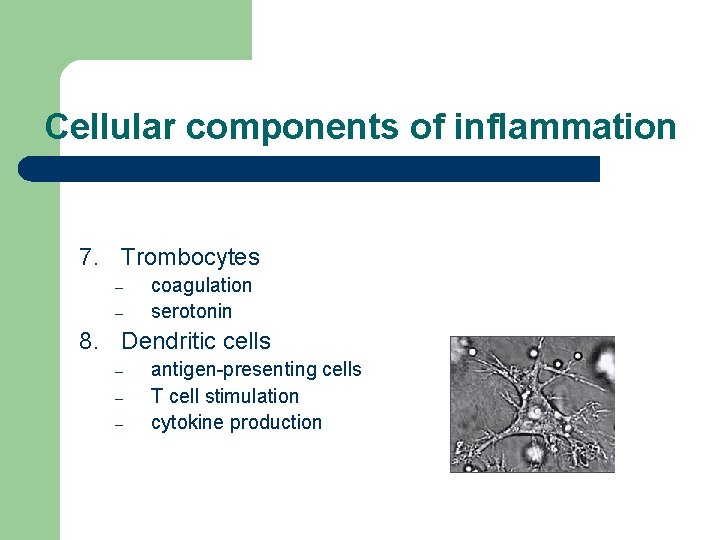 Cellular components of inflammation

7. Trombocytes
– coagulation
– serotonin

8. Dendritic cells
– antigen-presenting cells
– T cell stimulation
– cytokine production